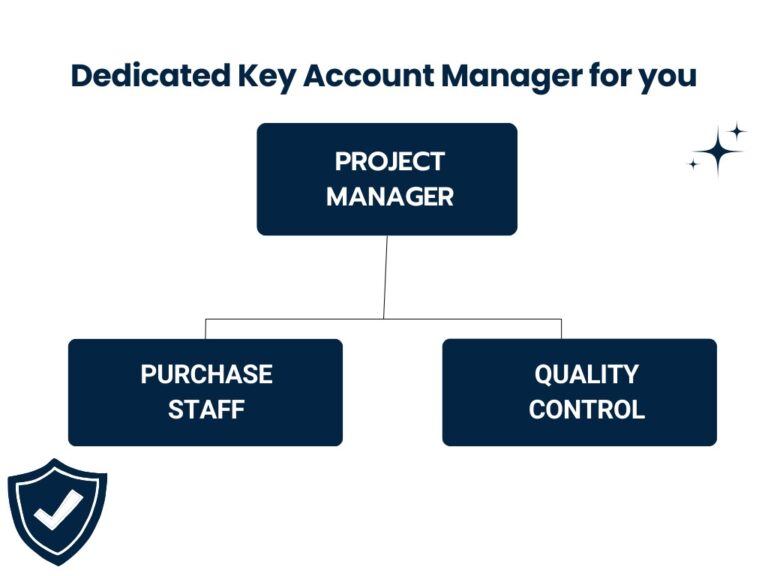 Dedicated Key Account Manager for you

PROJECT MANAGER

PURCHASE STAFF

QUALITY CONTROL